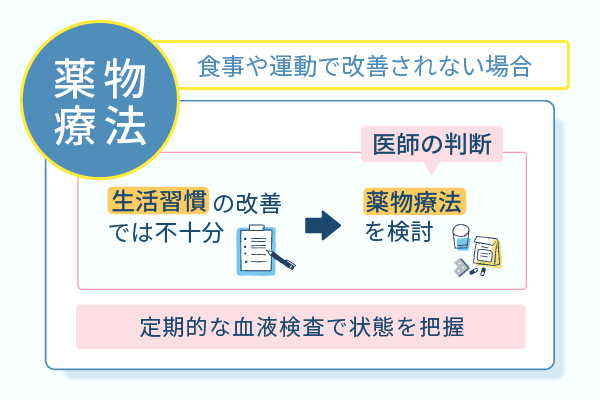 薬物療法

食事や運動で改善されない場合

医師の判断

生活習慣の改善では不十分

薬物療法を検討

定期的な血液検査で状態を把握